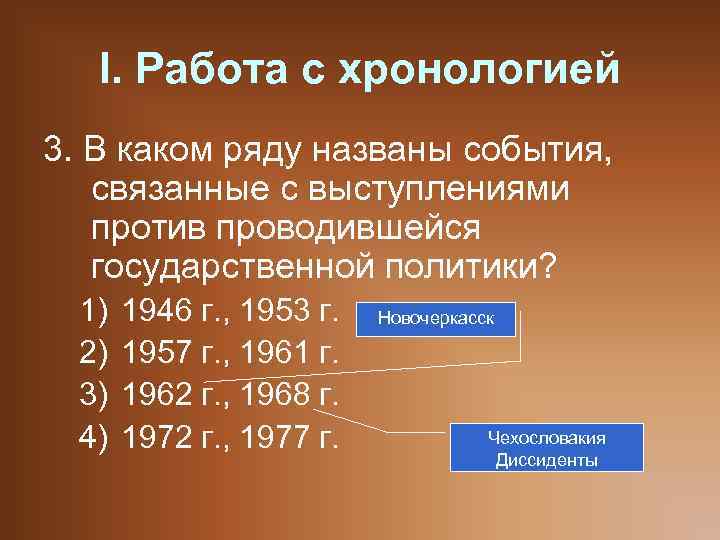 I. Работа с хронологией

3. В каком ряду названы события, связанные с выступлениями против проводившейся государственной политики?

1) 1946 г., 1953 г.
2) 1957 г., 1961 г.
3) 1962 г., 1968 г.
4) 1972 г., 1977 г.

Новочеркасск

Чехословакия
Диссиденты